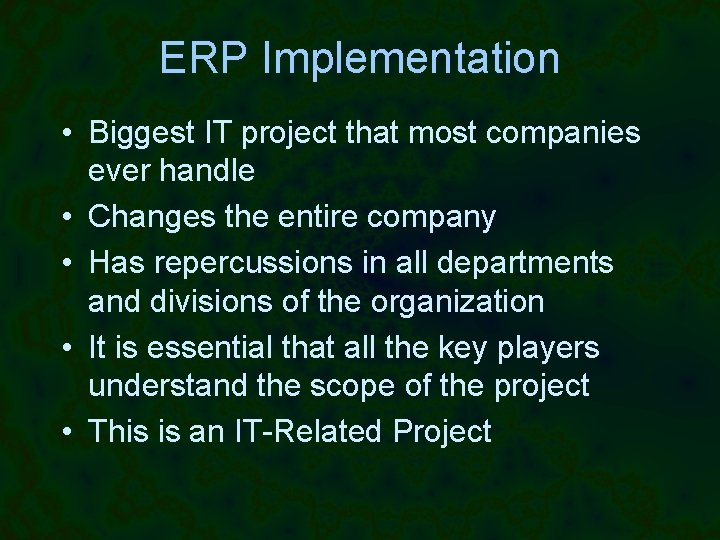 ERP Implementation

• Biggest IT project that most companies ever handle
• Changes the entire company
• Has repercussions in all departments and divisions of the organization
• It is essential that all the key players understand the scope of the project
• This is an IT-Related Project